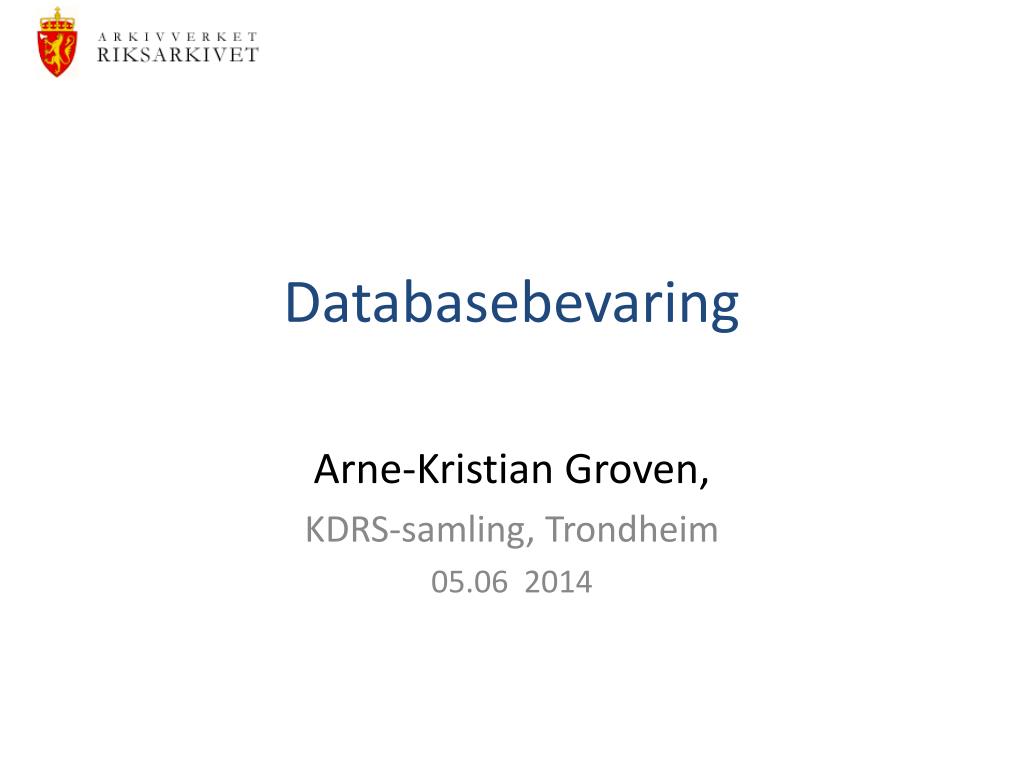 ARKIVVERKET
RIKSARKIVET

Databasebevaring

Arne-Kristian Groven,

KDRS-samling, Trondheim

05.06 2014